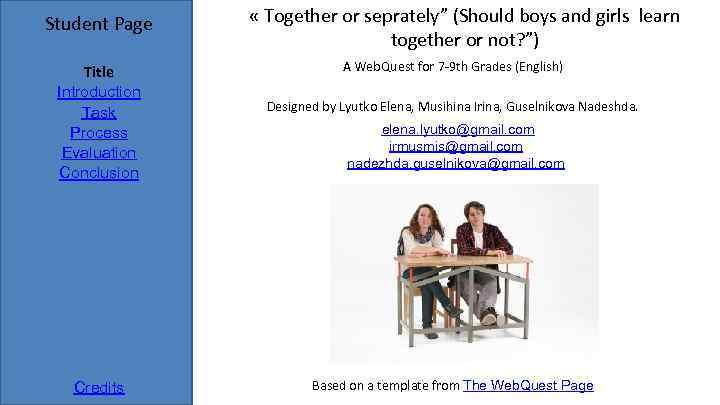 Student Page

Title
Introduction
Task
Process
Evaluation
Conclusion

Credits

« Together or seprately" (Should boys and girls learn together or not?")

A WebQuest for 7-9th Grades (English)

Designed by Lyutko Elena, Musihina Irina, Guselnikova Nadeshda.

elena.lyutko@gmail.com
irmusmis@gmail.com
nadezhda.guselnikova@gmail.com

Based on a template from The WebQuest Page